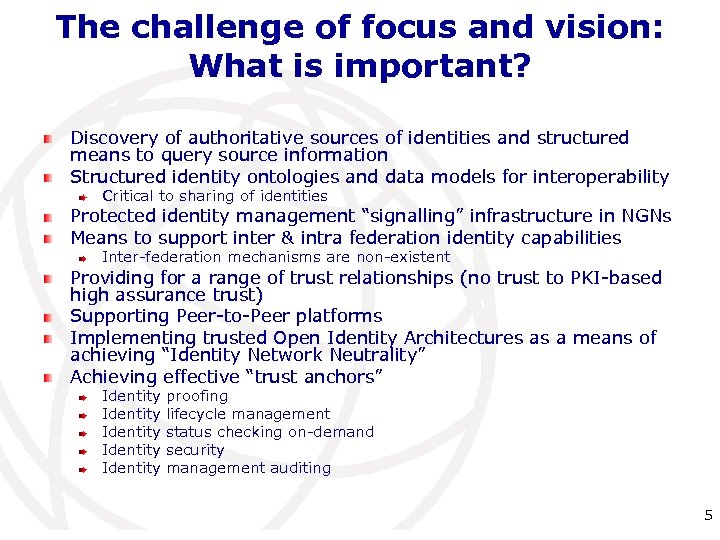 The challenge of focus and vision: What is important?

Discovery of authoritative sources of identities and structured means to query source information

Structured identity ontologies and data models for interoperability

Critical to sharing of identities

Protected identity management “signalling” infrastructure in NGNs

Means to support inter & intra federation identity capabilities

Inter-federation mechanisms are non-existent

Providing for a range of trust relationships (no trust to PKI-based high assurance trust)

Supporting Peer-to-Peer platforms

Implementing trusted Open Identity Architectures as a means of achieving “Identity Network Neutrality”

Achieving effective “trust anchors”

Identity proofing

Identity lifecycle management

Identity status checking on-demand

Identity security

Identity management auditing

5